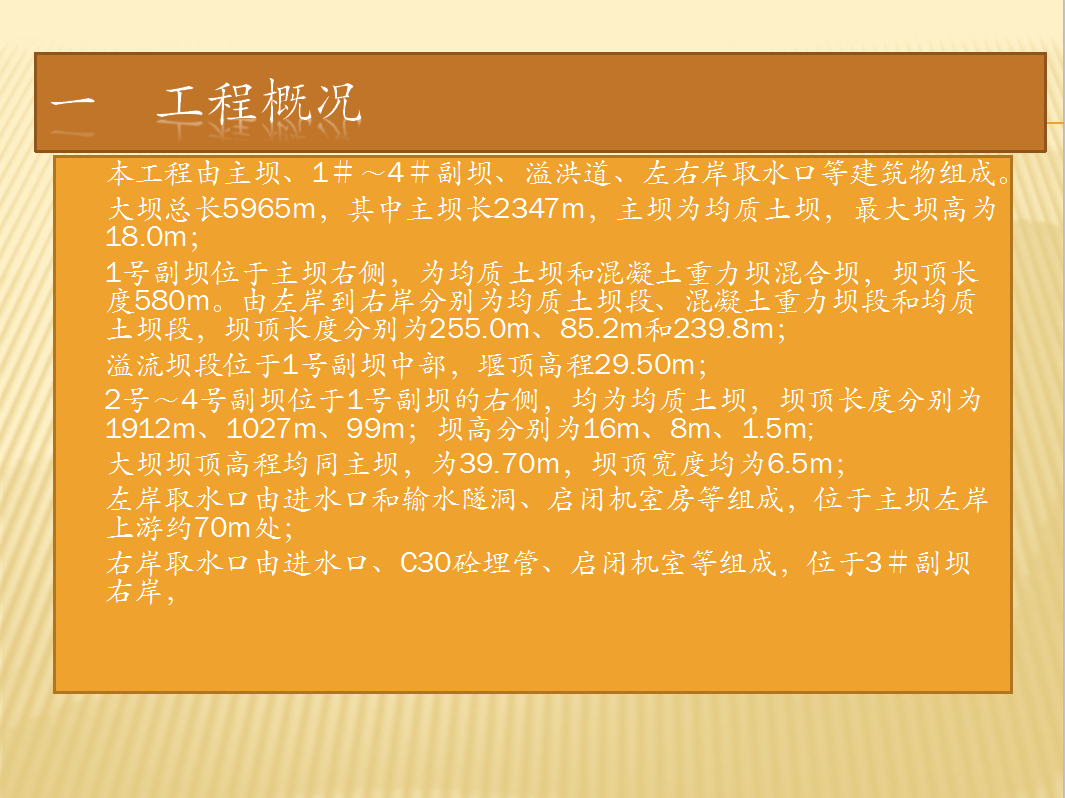 一　工程概况

本工程由主坝、1＃～4＃副坝、溢洪道、左右岸取水口等建筑物组成。

大坝总长5965m，其中主坝长2347m，主坝为均质土坝，最大坝高为18.0m；

1号副坝位于主坝右侧，为均质土坝和混凝土重力坝混合坝，坝顶长度580m。由左岸到右岸分别为均质土坝段、混凝土重力坝段和均质土坝段，坝顶长度分别为255.0m、85.2m和239.8m；

溢流坝段位于1号副坝中部，堰顶高程29.50m；

2号～4号副坝位于1号副坝的右侧，均为均质土坝，坝顶长度分别为1912m、1027m、99m；坝高分别为16m、8m、1.5m;

大坝坝顶高程均同主坝，为39.70m，坝顶宽度均为6.5m；

左岸取水口由进水口和输水隧洞、启闭机室房等组成，位于主坝左岸上游约70m处;

右岸取水口由进水口、C30砼埋管、启闭机室等组成，位于3＃副坝右岸，